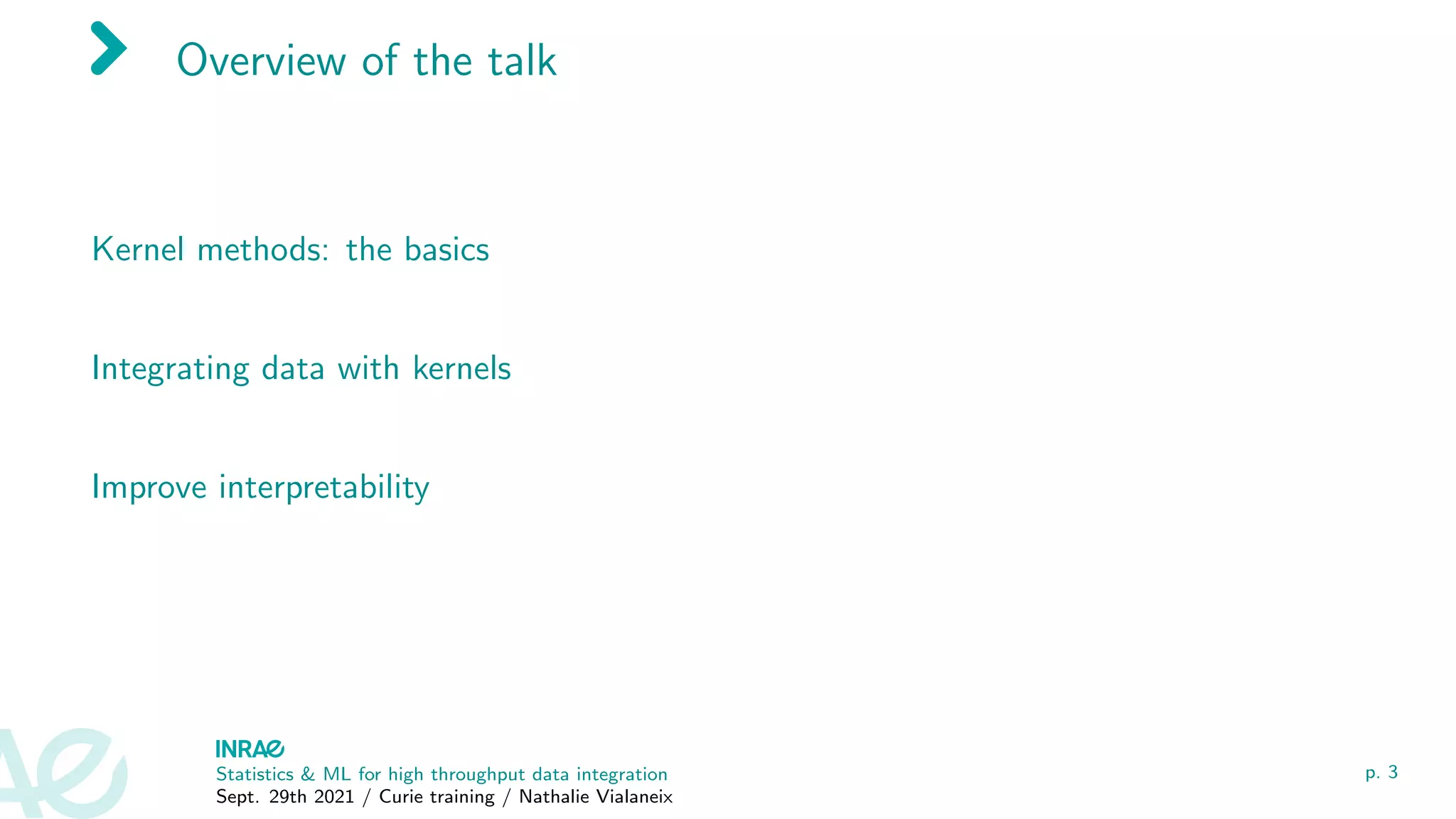 Overview of the talk

Kernel methods: the basics

Integrating data with kernels

Improve interpretability

INRAE
Statistics & ML for high throughput data integration
Sept. 29th 2021 / Curie training / Nathalie Vialaneix

p. 3